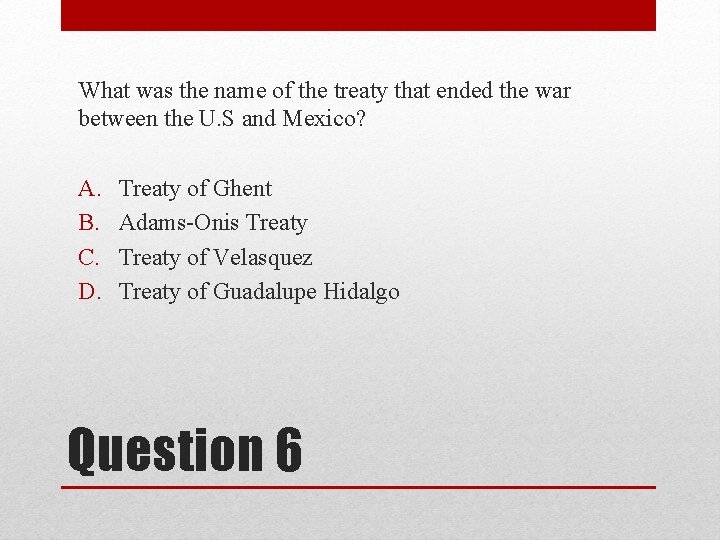 What was the name of the treaty that ended the war between the U.S and Mexico?

A. Treaty of Ghent
B. Adams-Onis Treaty
C. Treaty of Velasquez
D. Treaty of Guadalupe Hidalgo

Question 6